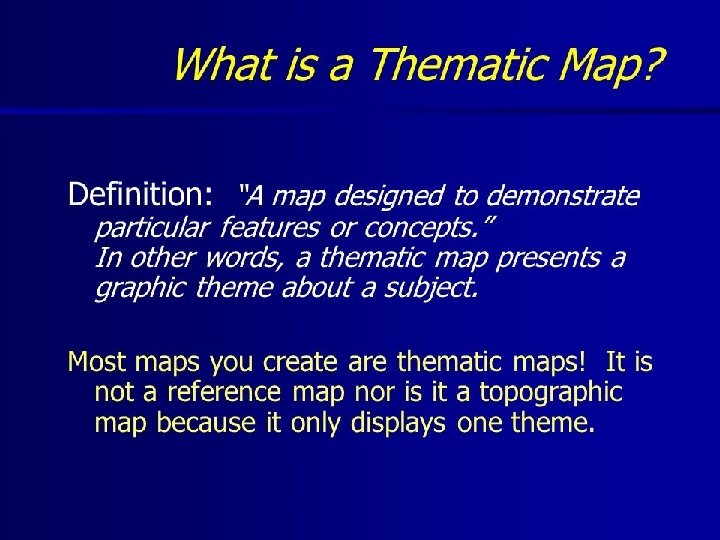 What is a Thematic Map?

Definition: "A map designed to demonstrate particular features or concepts."
In other words, a thematic map presents a graphic theme about a subject.

Most maps you create are thematic maps! It is not a reference map nor is it a topographic map because it only displays one theme.